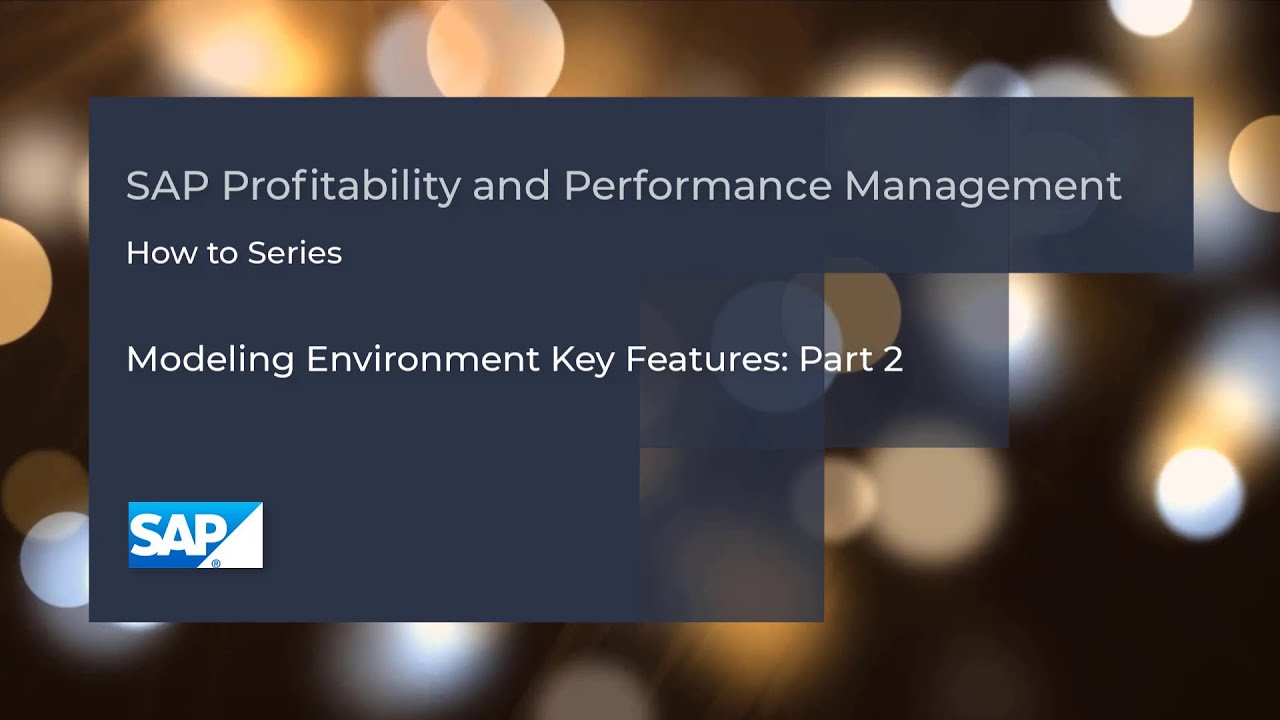 SAP Profitability and Performance Management

How to Series

Modeling Environment Key Features: Part 2

SAP®